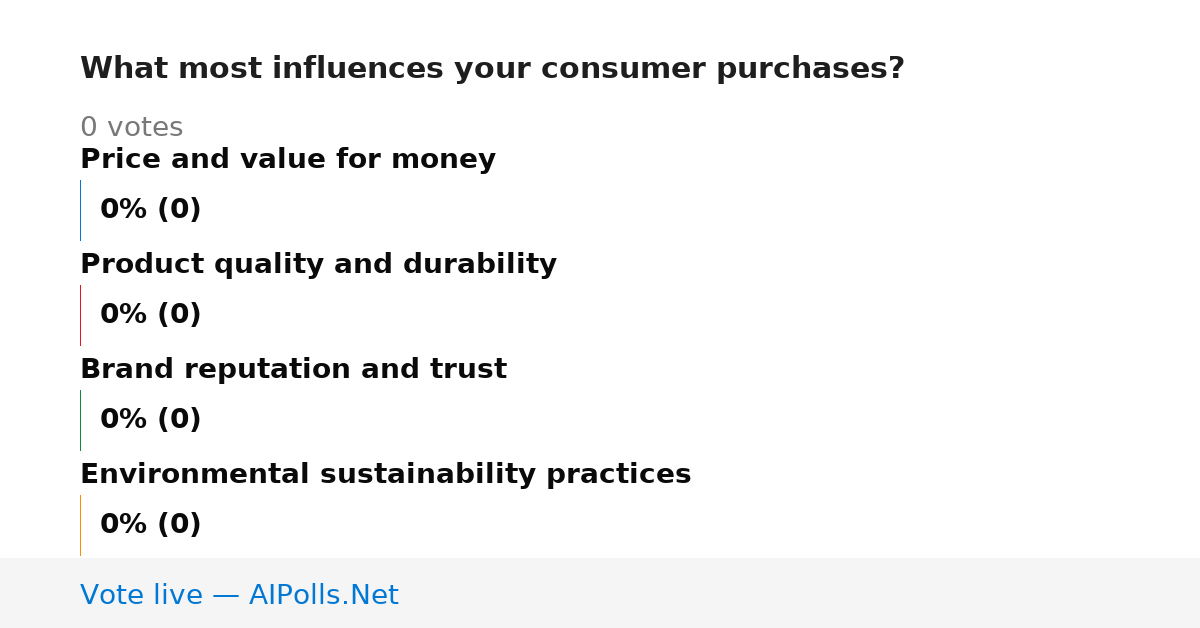 What most influences your consumer purchases?

0 votes

Price and value for money

0% (0)

Product quality and durability

0% (0)

Brand reputation and trust

0% (0)

Environmental sustainability practices

0% (0)

Vote live — AIPolls.Net